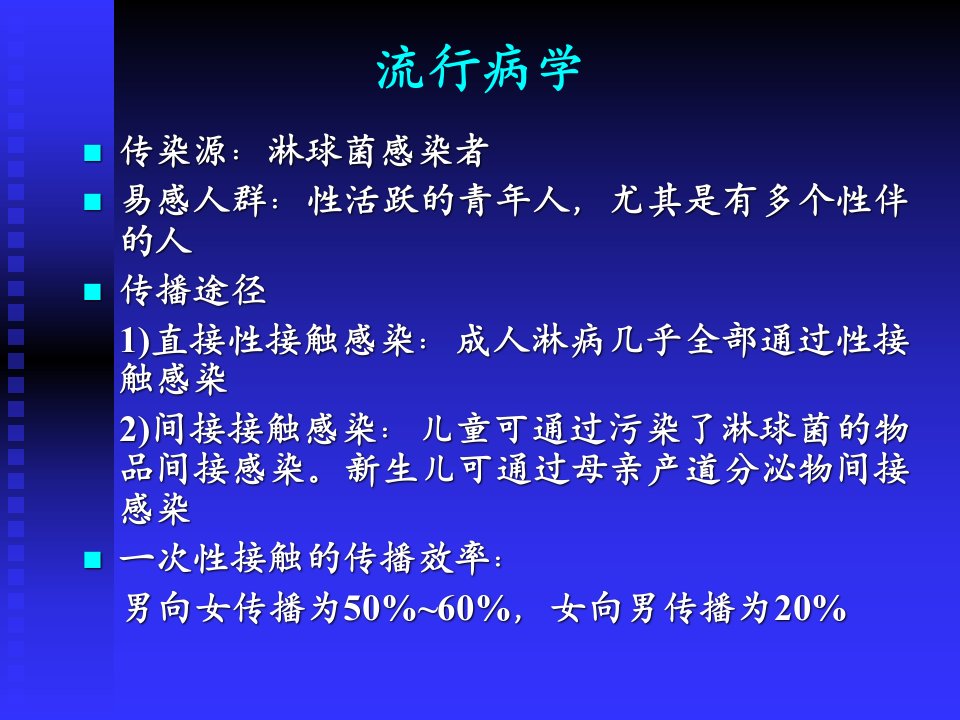 流行病学

■ 传染源：淋球菌感染者

■ 易感人群：性活跃的青年人，尤其是有多个性伴的人

■ 传播途径

1)直接性接触感染：成人淋病几乎全部通过性接触感染

2)间接接触感染：儿童可通过污染了淋球菌的物品间接感染。新生儿可通过母亲产道分泌物间接感染

■ 一次性接触的传播效率：

男向女传播为50%~60%，女向男传播为20%